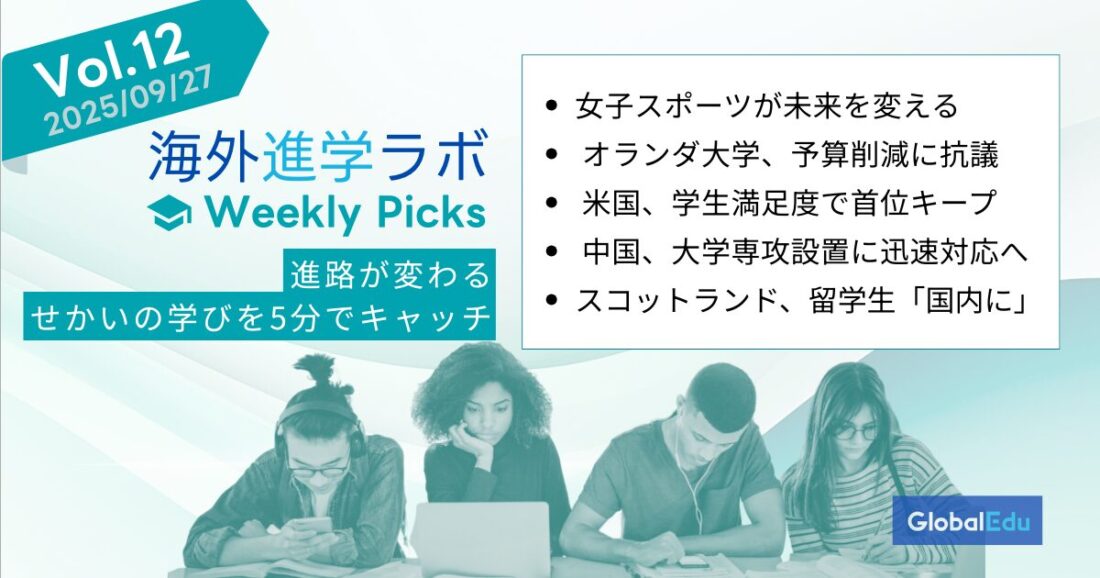 Vol.12
2025/09/27

海外進学ラボ
Weekly Picks

進路が変わる
せかいの学びを5分でキャッチ

• 女子スポーツが未来を変える
• オランダ大学、予算削減に抗議
• 米国、学生満足度で首位キープ
• 中国、大学専攻設置に迅速対応へ
• スコットランド、留学生「国内に」

GlobalEdu